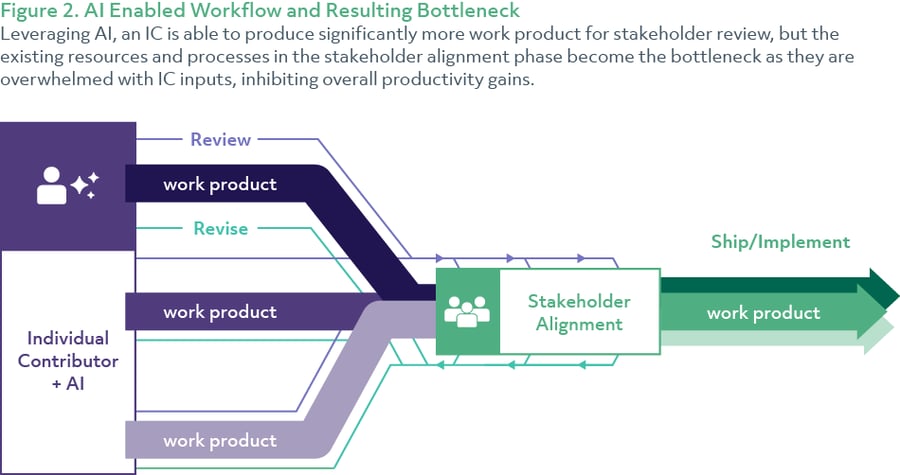 Figure 2. AI Enabled Workflow and Resulting Bottleneck
Leveraging AI, an IC is able to produce significantly more work product for stakeholder review, but the existing resources and processes in the stakeholder alignment phase become the bottleneck as they are overwhelmed with IC inputs, inhibiting overall productivity gains.

Review
work product
Revise
work product
Individual Contributor + AI
work product
Stakeholder Alignment
Ship/Implement
work product